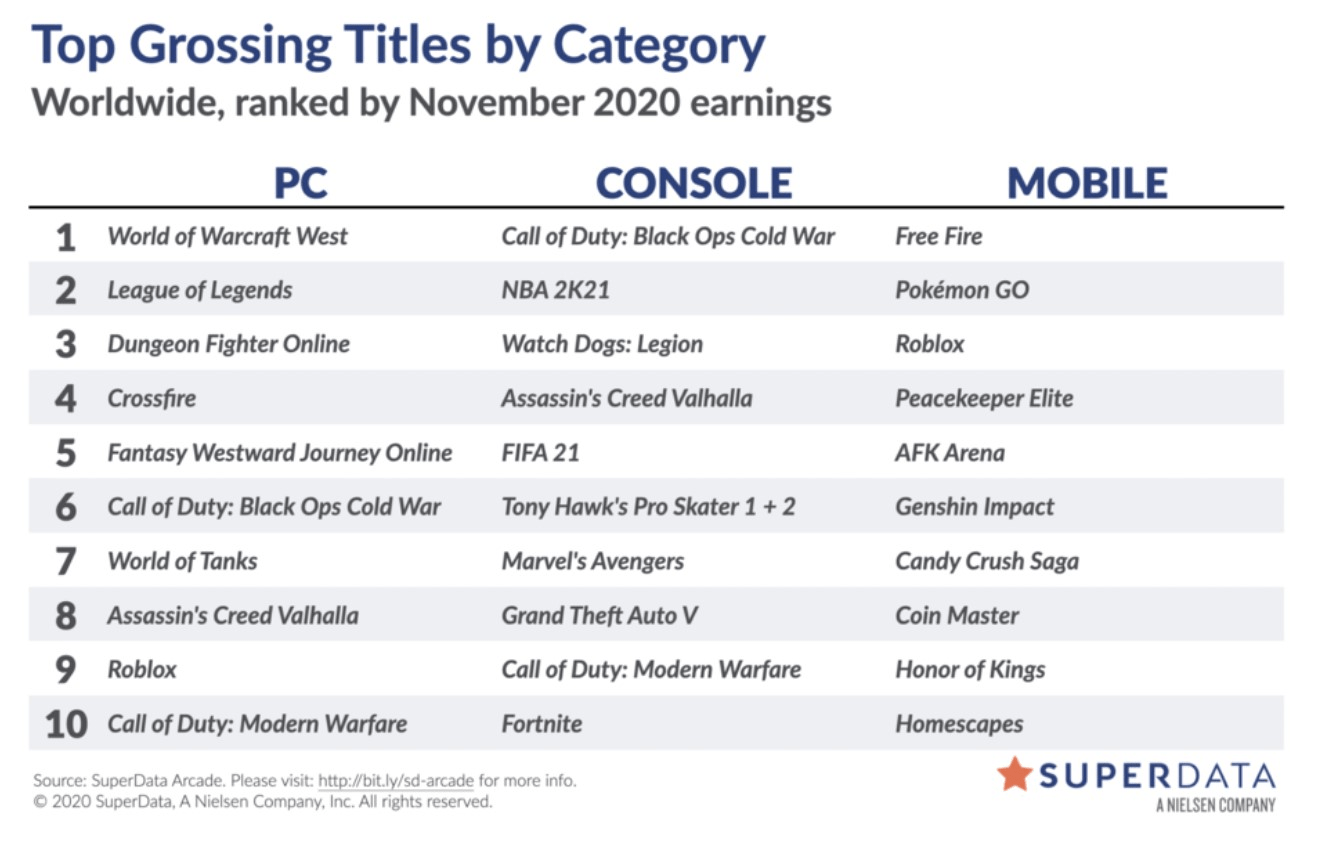 Top Grossing Titles by Category
Worldwide, ranked by November 2020 earnings

| | PC | CONSOLE | MOBILE |
|---|---|---|---|
| 1 | World of Warcraft West | Call of Duty: Black Ops Cold War | Free Fire |
| 2 | League of Legends | NBA 2K21 | Pokémon GO |
| 3 | Dungeon Fighter Online | Watch Dogs: Legion | Roblox |
| 4 | Crossfire | Assassin's Creed Valhalla | Peacekeeper Elite |
| 5 | Fantasy Westward Journey Online | FIFA 21 | AFK Arena |
| 6 | Call of Duty: Black Ops Cold War | Tony Hawk's Pro Skater 1 + 2 | Genshin Impact |
| 7 | World of Tanks | Marvel's Avengers | Candy Crush Saga |
| 8 | Assassin's Creed Valhalla | Grand Theft Auto V | Coin Master |
| 9 | Roblox | Call of Duty: Modern Warfare | Honor of Kings |
| 10 | Call of Duty: Modern Warfare | Fortnite | Homescapes |

Source: SuperData Arcade. Please visit: http://bit.ly/sd-arcade for more info.
© 2020 SuperData, A Nielsen Company, Inc. All rights reserved.

SUPERDATA
A NIELSEN COMPANY